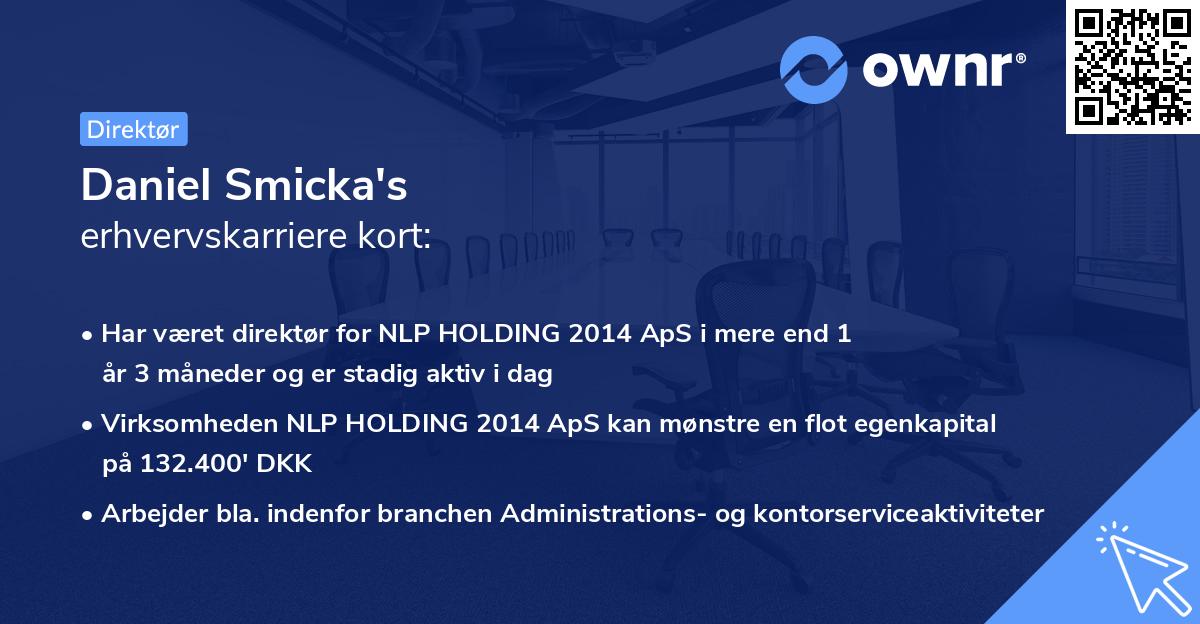 ownr®

Direktør

Daniel Smicka's
erhvervskarriere kort:

• Har været direktør for NLP HOLDING 2014 ApS i mere end 1 år 3 måneder og er stadig aktiv i dag

• Virksomheden NLP HOLDING 2014 ApS kan mønstre en flot egenkapital på 132.400' DKK

• Arbejder bla. indenfor branchen Administrations- og kontorserviceaktiviteter